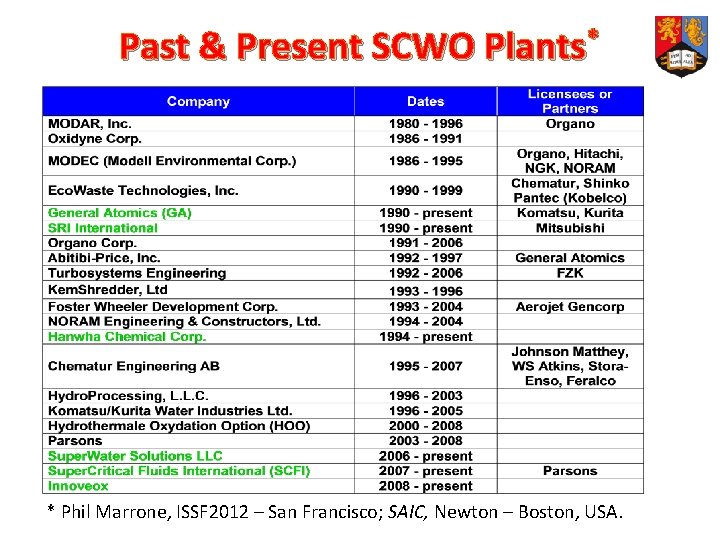 Past & Present SCWO Plants*

| Company | Dates | Licensees or Partners |
|---|---|---|
| MODAR, Inc. | 1980 - 1996 | Organo |
| Oxidyne Corp. | 1986 - 1991 | |
| MODEC (Modell Environmental Corp.) | 1986 - 1995 | Organo, Hitachi, NGK, NORAM |
| EcoWaste Technologies, Inc. | 1990 - 1999 | Chematur, Shinko Pantec (Kobelco) |
| General Atomics (GA) | 1990 - present | Komatsu, Kurita |
| SRI International | 1990 - present | Mitsubishi |
| Organo Corp. | 1991 - 2006 | |
| Abitibi-Price, Inc. | 1992 - 1997 | General Atomics |
| Turbosystems Engineering | 1992 - 2006 | FZK |
| KemShredder, Ltd | 1993 - 1996 | |
| Foster Wheeler Development Corp. | 1993 - 2004 | Aerojet Gencorp |
| NORAM Engineering & Constructors, Ltd. | 1994 - 2004 | |
| Hanwha Chemical Corp. | 1994 - present | |
| Chematur Engineering AB | 1995 - 2007 | Johnson Matthey, WS Atkins, Stora-Enso, Feralco |
| HydroProcessing, L.L.C. | 1996 - 2003 | |
| Komatsu/Kurita Water Industries Ltd. | 1996 - 2005 | |
| Hydrothermale Oxydation Option (HOO) | 2000 - 2008 | |
| Parsons | 2003 - 2008 | |
| SuperWater Solutions LLC | 2006 - present | |
| SuperCritical Fluids International (SCFI) | 2007 - present | Parsons |
| Innoveox | 2008 - present | |

* Phil Marrone, ISSF2012 – San Francisco; SAIC, Newton – Boston, USA.